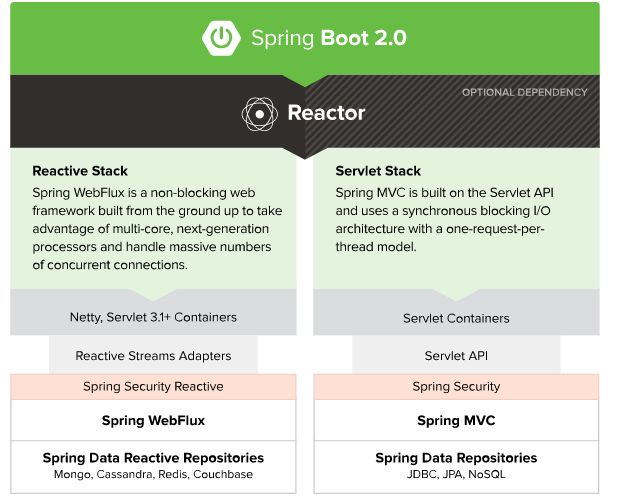 Spring Boot 2.0

OPTIONAL DEPENDENCY

Reactor

Reactive Stack
Spring WebFlux is a non-blocking web framework built from the ground up to take advantage of multi-core, next-generation processors and handle massive numbers of concurrent connections.

Netty, Servlet 3.1+ Containers

Reactive Streams Adapters

Spring Security Reactive

Spring WebFlux

Spring Data Reactive Repositories
Mongo, Cassandra, Redis, Couchbase

Servlet Stack
Spring MVC is built on the Servlet API and uses a synchronous blocking I/O architecture with a one-request-per-thread model.

Servlet Containers

Servlet API

Spring Security

Spring MVC

Spring Data Repositories
JDBC, JPA, NoSQL